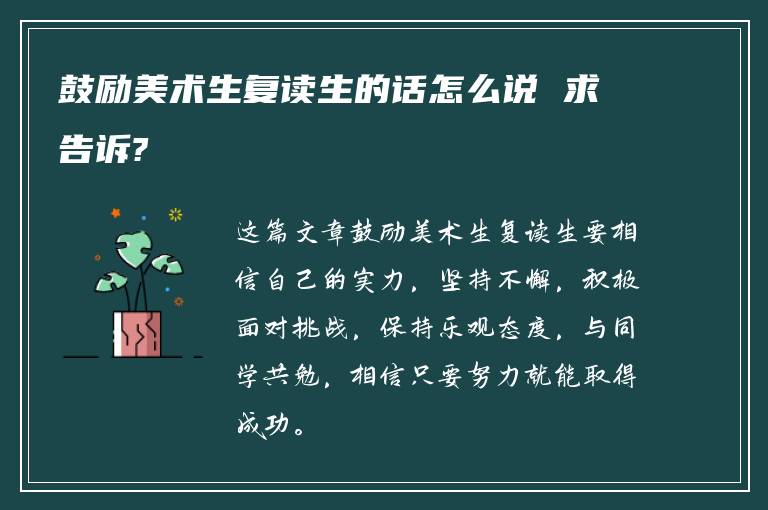 鼓励美术生复读生的话怎么说 求告诉?

这篇文章鼓励美术生复读生要相信自己的实力，坚持不懈，积极面对挑战，保持乐观态度，与同学共勉，相信只要努力就能取得成功。